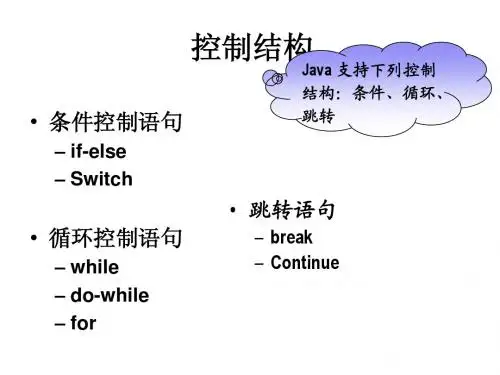 控制结构

Java 支持下列控制结构：条件、循环、跳转

• 条件控制语句
– if-else
– Switch

• 循环控制语句
– while
– do-while
– for

• 跳转语句
– break
– Continue